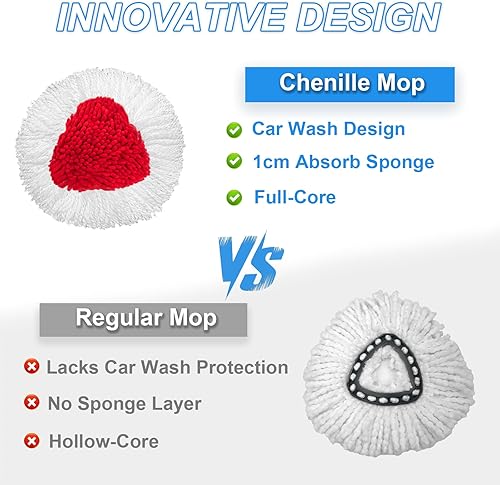 INNOVATIVE DESIGN

Chenille Mop

Car Wash Design

1cm Absorb Sponge

Full-Core

VS

Regular Mop

Lacks Car Wash Protection

No Sponge Layer

Hollow-Core